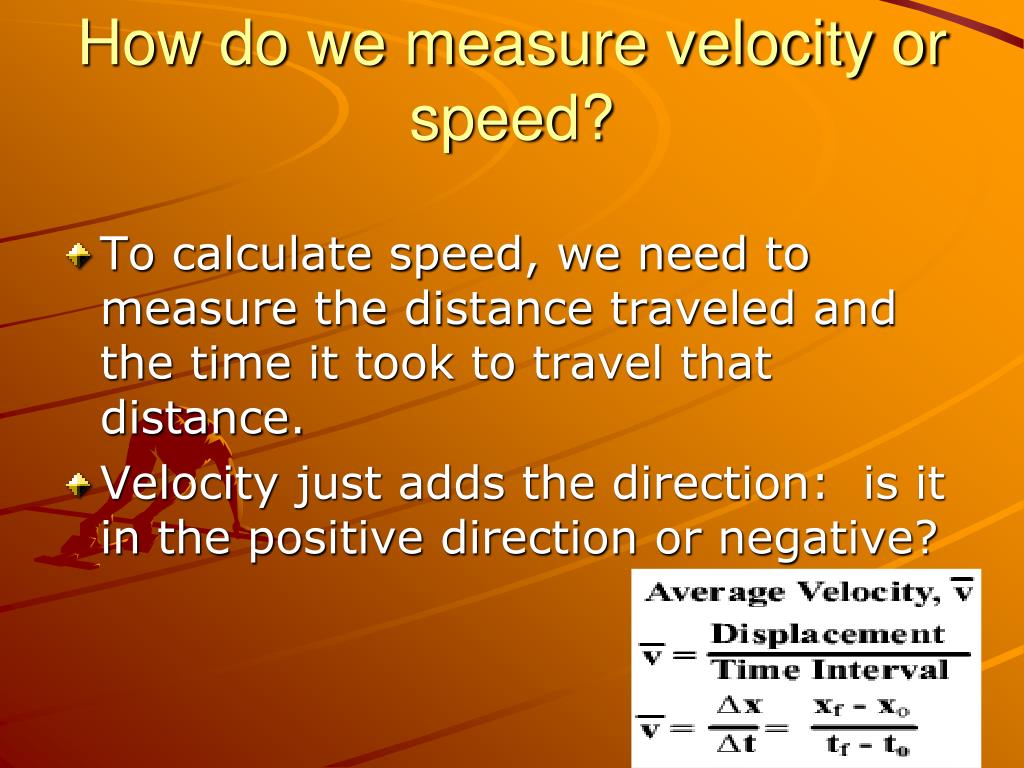 How do we measure velocity or speed?

To calculate speed, we need to measure the distance traveled and the time it took to travel that distance.

Velocity just adds the direction: is it in the positive direction or negative?

Average Velocity, $\overline{v}$

$\overline{v} = \frac{\text{Displacement}}{\text{Time Interval}}$

$\overline{v} = \frac{\Delta x}{\Delta t} = \frac{x_f - x_o}{t_f - t_o}$